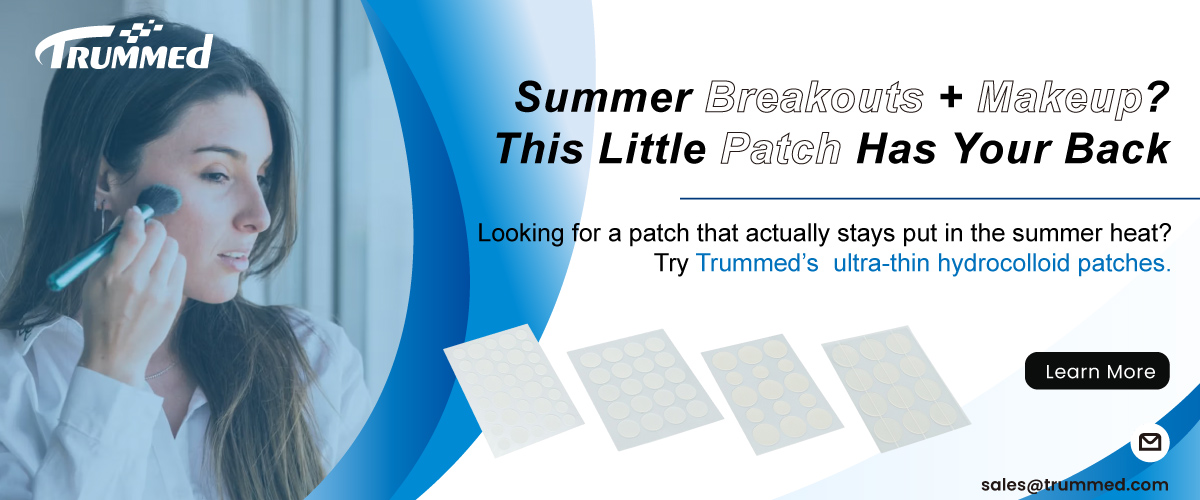 TRUMMED

Summer Breakouts + Makeup? This Little Patch Has Your Back

Looking for a patch that actually stays put in the summer heat? Try Trummed's ultra-thin hydrocolloid patches.

Learn More

sales@trummed.com